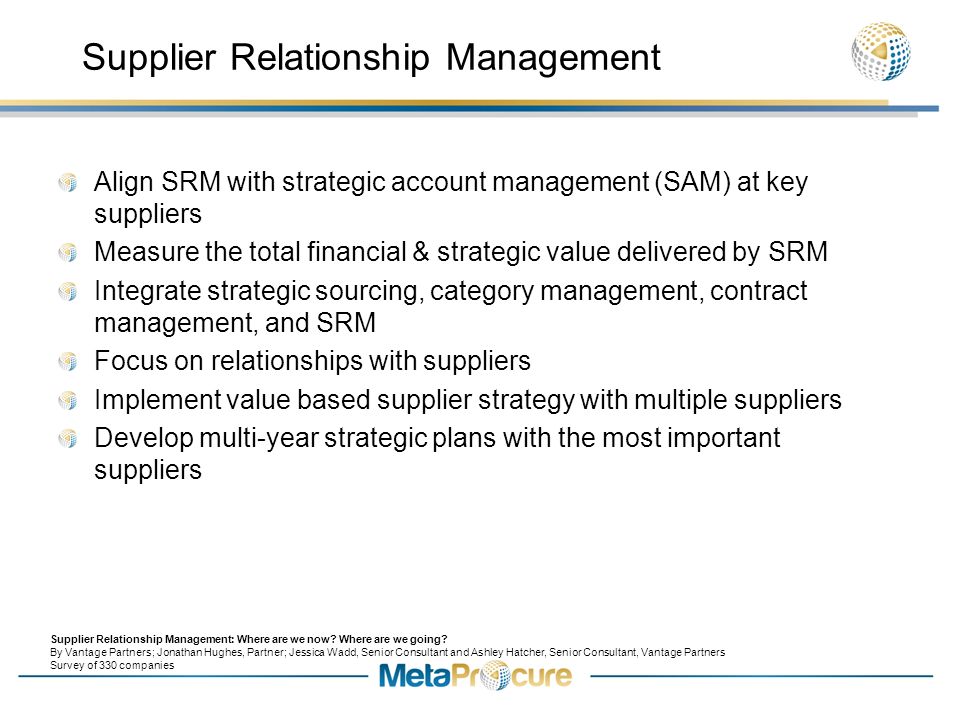 Supplier Relationship Management

Align SRM with strategic account management (SAM) at key suppliers

Measure the total financial & strategic value delivered by SRM

Integrate strategic sourcing, category management, contract management, and SRM

Focus on relationships with suppliers

Implement value based supplier strategy with multiple suppliers

Develop multi-year strategic plans with the most important suppliers

Supplier Relationship Management: Where are we now? Where are we going?
By Vantage Partners; Jonathan Hughes, Partner; Jessica Wadd, Senior Consultant and Ashley Hatcher, Senior Consultant, Vantage Partners
Survey of 330 companies

MetaProcure